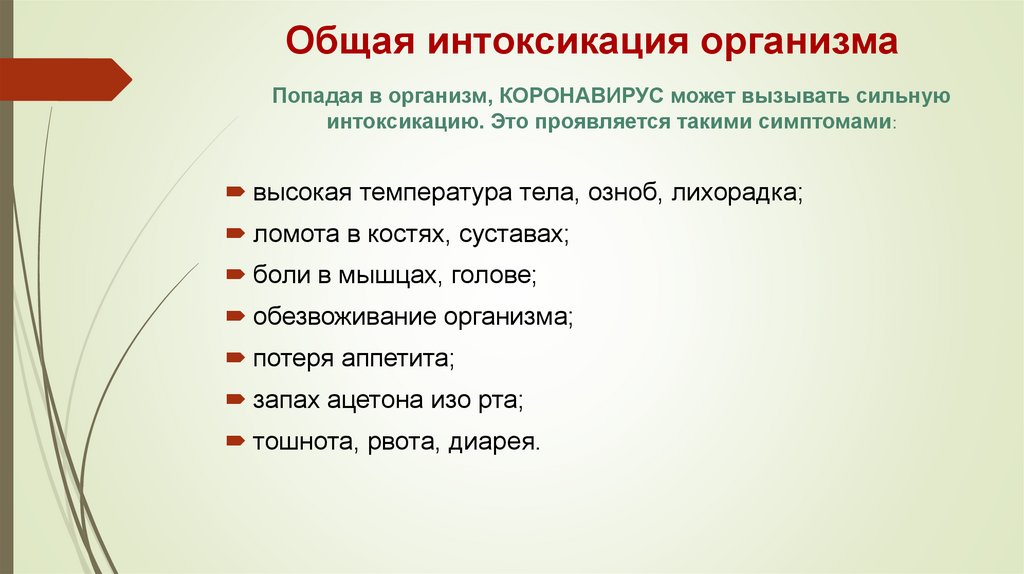 Общая интоксикация организма

Попадая в организм, КОРОНАВИРУС может вызывать сильную интоксикацию. Это проявляется такими симптомами:

высокая температура тела, озноб, лихорадка;
ломота в костях, суставах;
боли в мышцах, голове;
обезвоживание организма;
потеря аппетита;
запах ацетона изо рта;
тошнота, рвота, диарея.